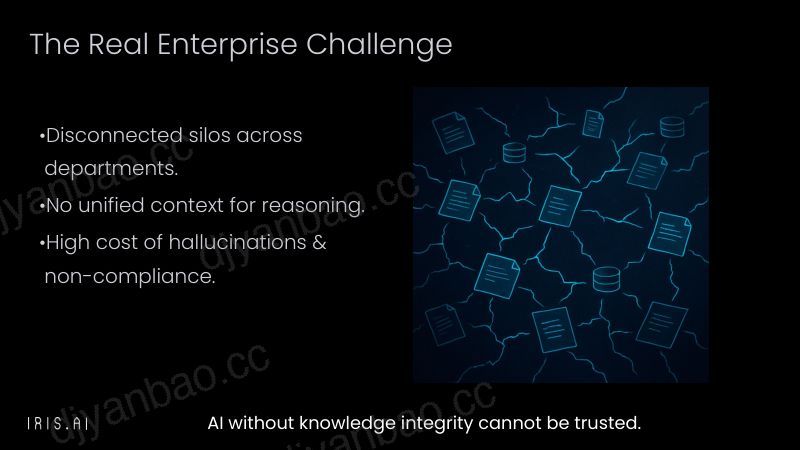 The Real Enterprise Challenge

• Disconnected silos across departments.

• No unified context for reasoning.

• High cost of hallucinations & non-compliance.

IRIS.AI

AI without knowledge integrity cannot be trusted.

djyanbao.cc